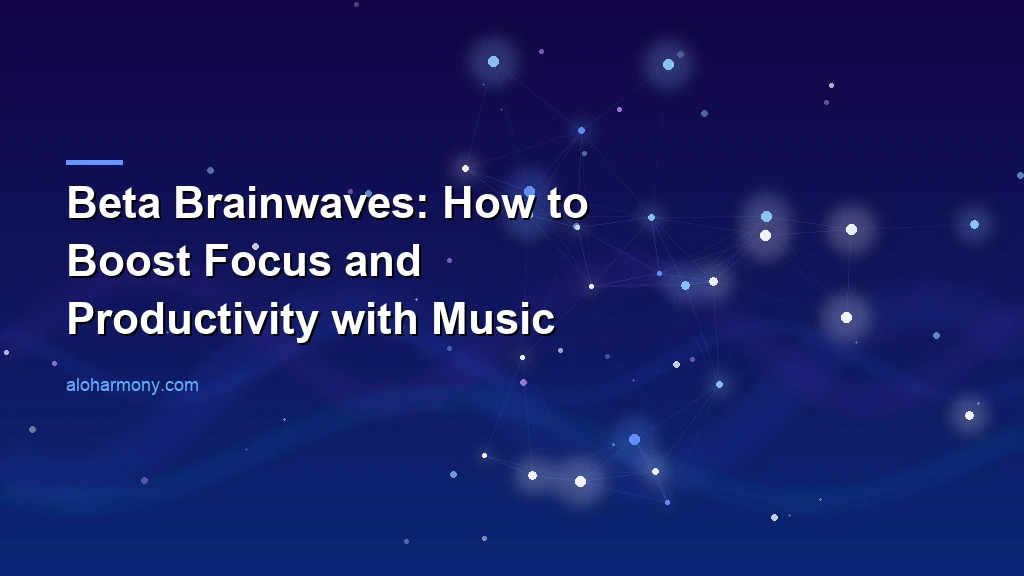 Beta Brainwaves: How to Boost Focus and Productivity with Music

aloharmony.com